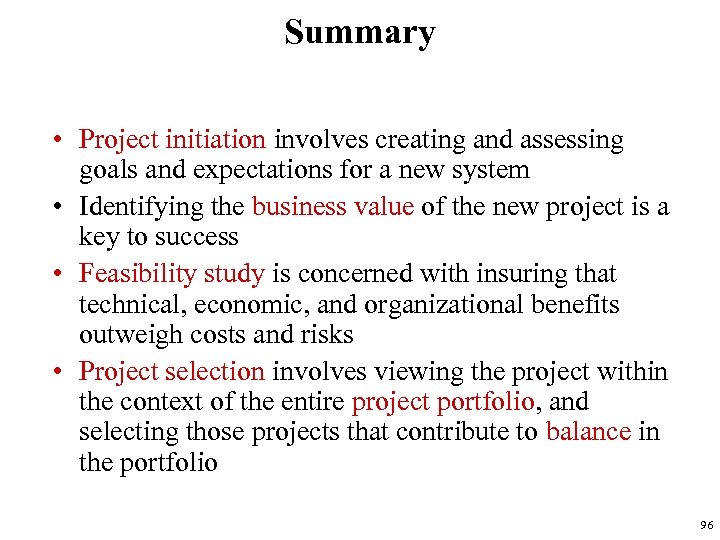 Summary

• Project initiation involves creating and assessing goals and expectations for a new system
• Identifying the business value of the new project is a key to success
• Feasibility study is concerned with insuring that technical, economic, and organizational benefits outweigh costs and risks
• Project selection involves viewing the project within the context of the entire project portfolio, and selecting those projects that contribute to balance in the portfolio

96